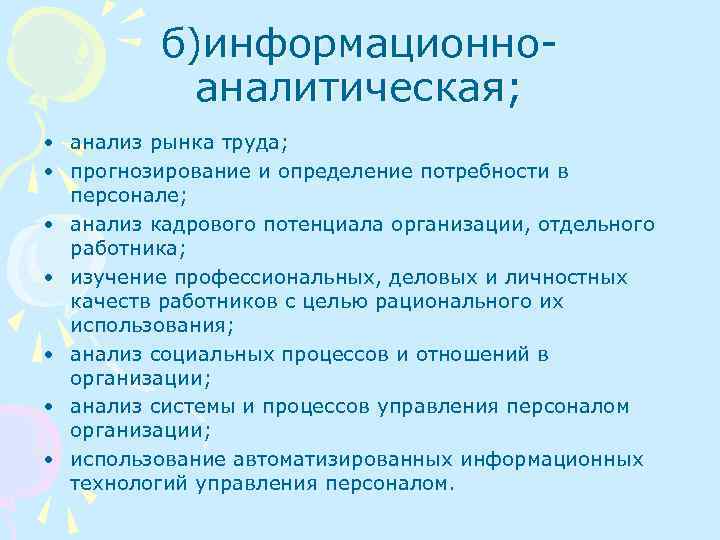 б)информационно-аналитическая;

• анализ рынка труда;
• прогнозирование и определение потребности в персонале;
• анализ кадрового потенциала организации, отдельного работника;
• изучение профессиональных, деловых и личностных качеств работников с целью рационального их использования;
• анализ социальных процессов и отношений в организации;
• анализ системы и процессов управления персоналом организации;
• использование автоматизированных информационных технологий управления персоналом.